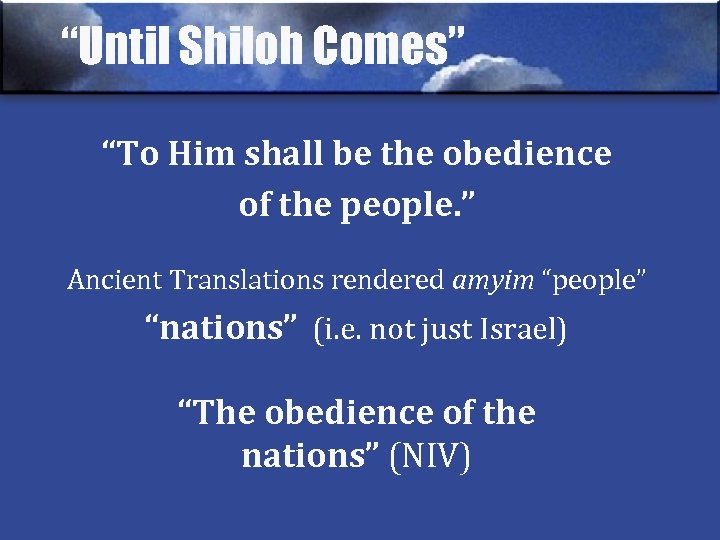 “Until Shiloh Comes”

“To Him shall be the obedience of the people.”

Ancient Translations rendered amyim “people”

“nations” (i.e. not just Israel)

“The obedience of the nations” (NIV)